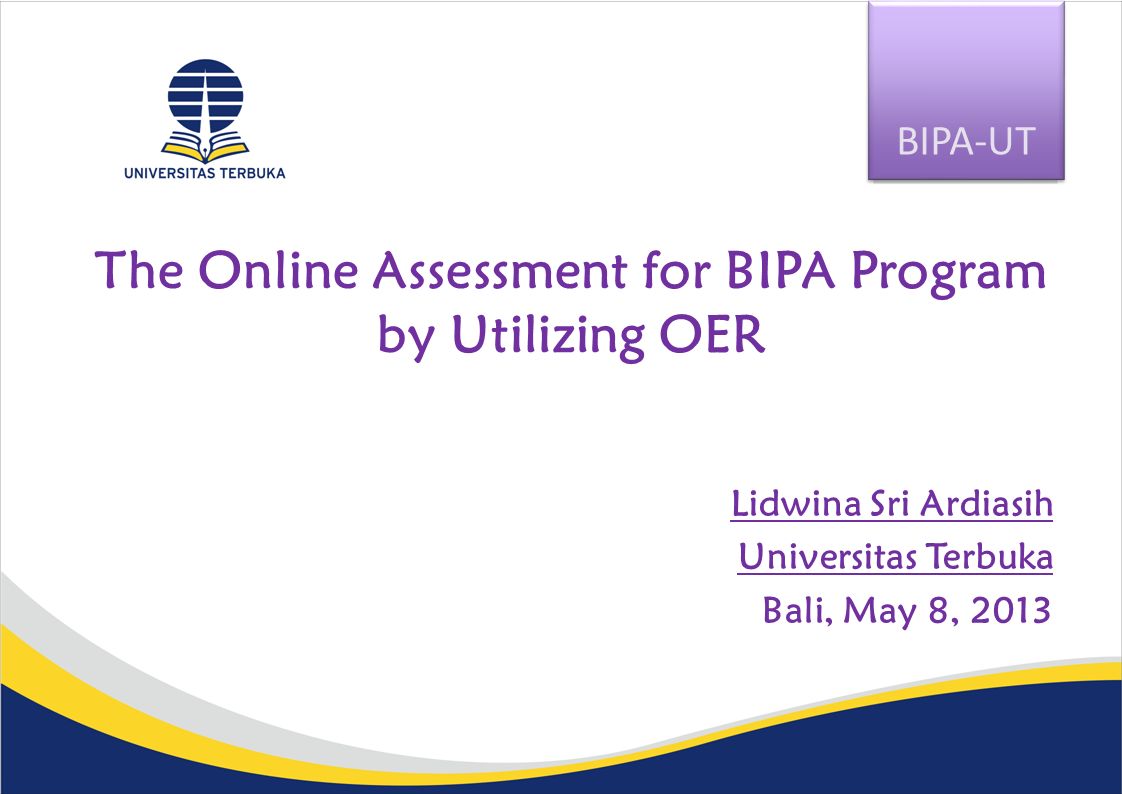 UNIVERSITAS TERBUKA

BIPA-UT

The Online Assessment for BIPA Program by Utilizing OER

Lidwina Sri Ardiasih
Universitas Terbuka
Bali, May 8, 2013